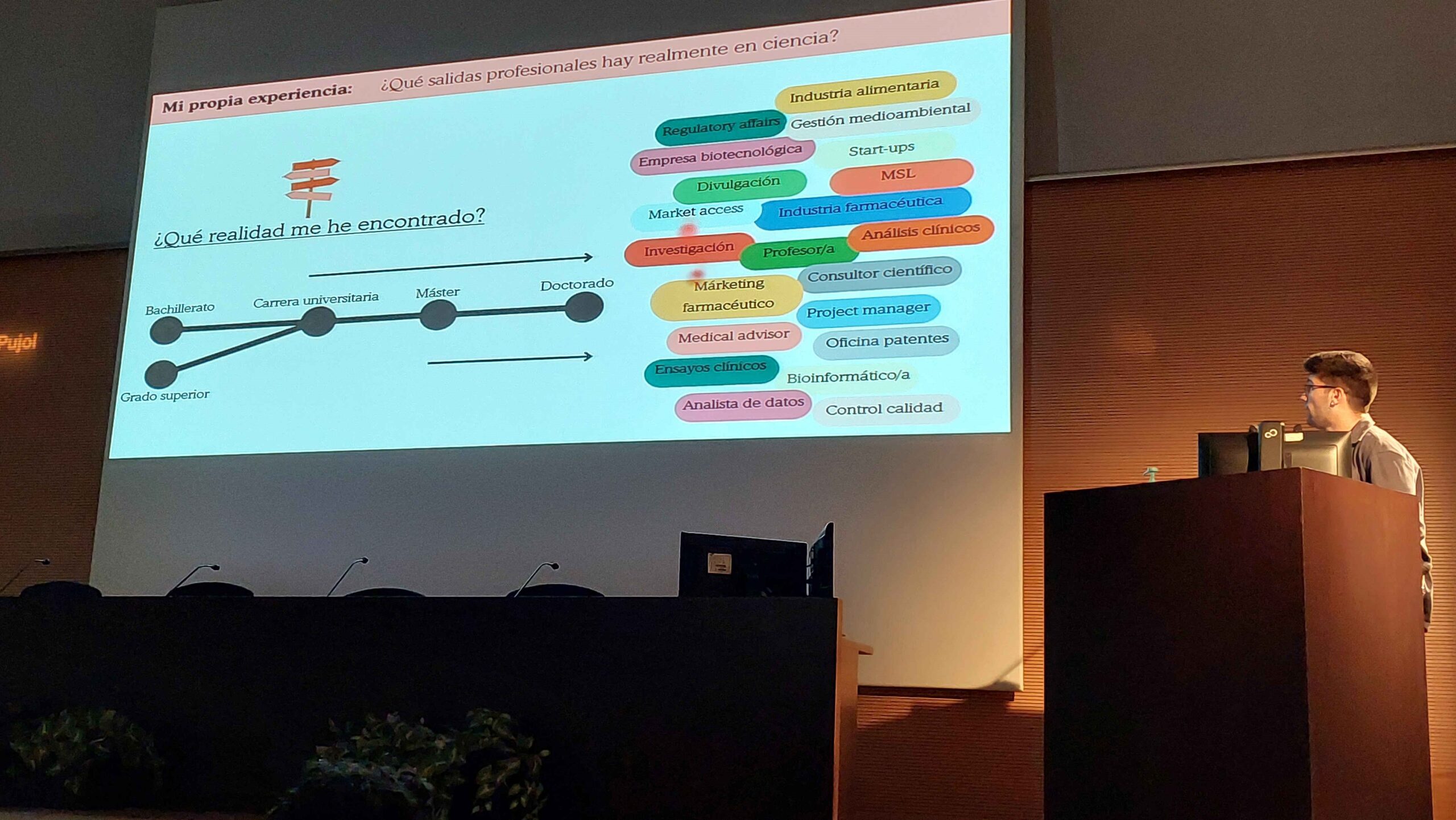 Mi propia experiencia: ¿Qué salidas profesionales hay realmente en ciencia?

¿Qué realidad me he encontrado?

Bachillerato

Carrera universitaria

Máster

Doctorado

Grado superior

Industria alimentaria

Regulatory affairs

Gestión medioambiental

Empresa biotecnológica

Start-ups

Divulgación

MSL

Market access

Industria farmacéutica

Investigación

Profesor/a

Análisis clínicos

Márketing farmacéutico

Consultor científico

Project manager

Medical advisor

Oficina patentes

Ensayos clínicos

Bioinformático/a

Analista de datos

Control calidad

Pujol